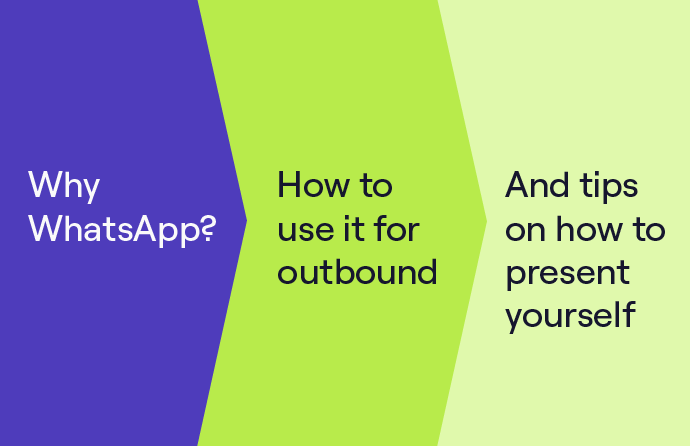 Why WhatsApp?

How to use it for outbound

And tips on how to present yourself